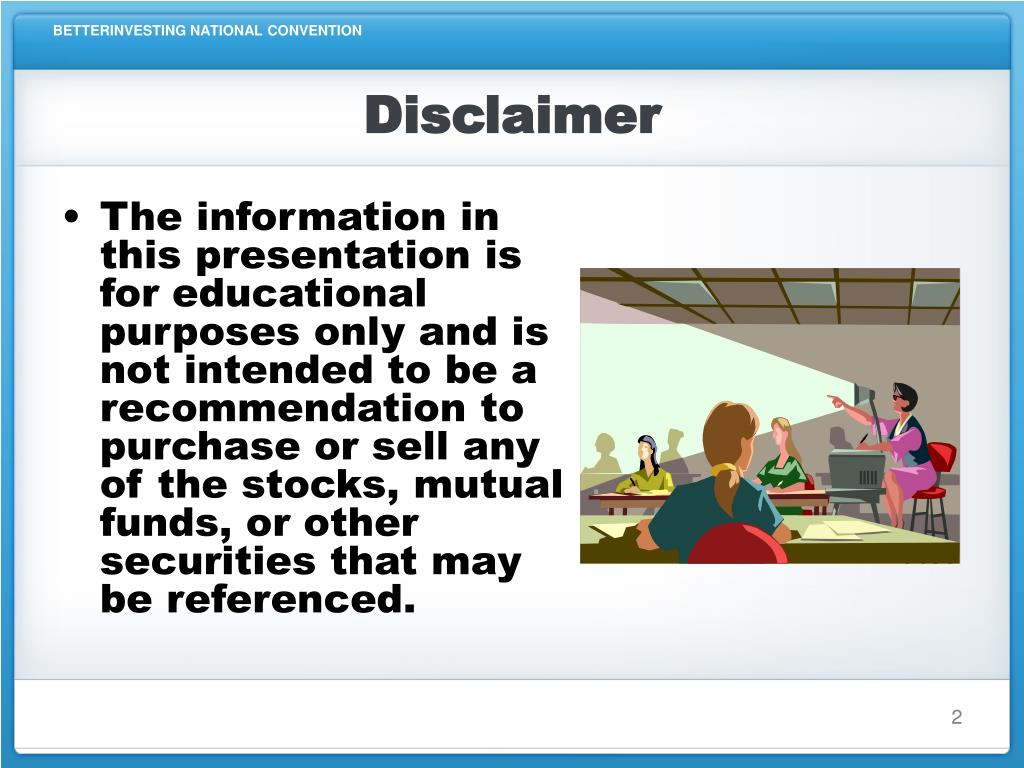 BETTERINVESTING NATIONAL CONVENTION

Disclaimer

• The information in this presentation is for educational purposes only and is not intended to be a recommendation to purchase or sell any of the stocks, mutual funds, or other securities that may be referenced.

2